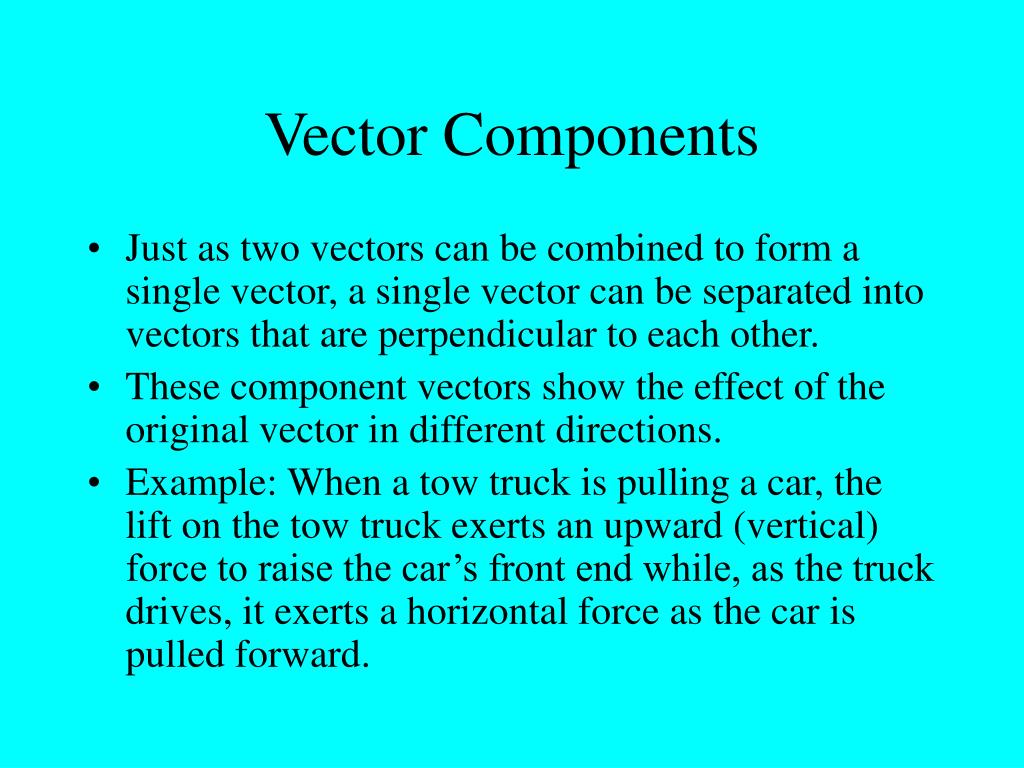 Vector Components

• Just as two vectors can be combined to form a single vector, a single vector can be separated into vectors that are perpendicular to each other.
• These component vectors show the effect of the original vector in different directions.
• Example: When a tow truck is pulling a car, the lift on the tow truck exerts an upward (vertical) force to raise the car’s front end while, as the truck drives, it exerts a horizontal force as the car is pulled forward.